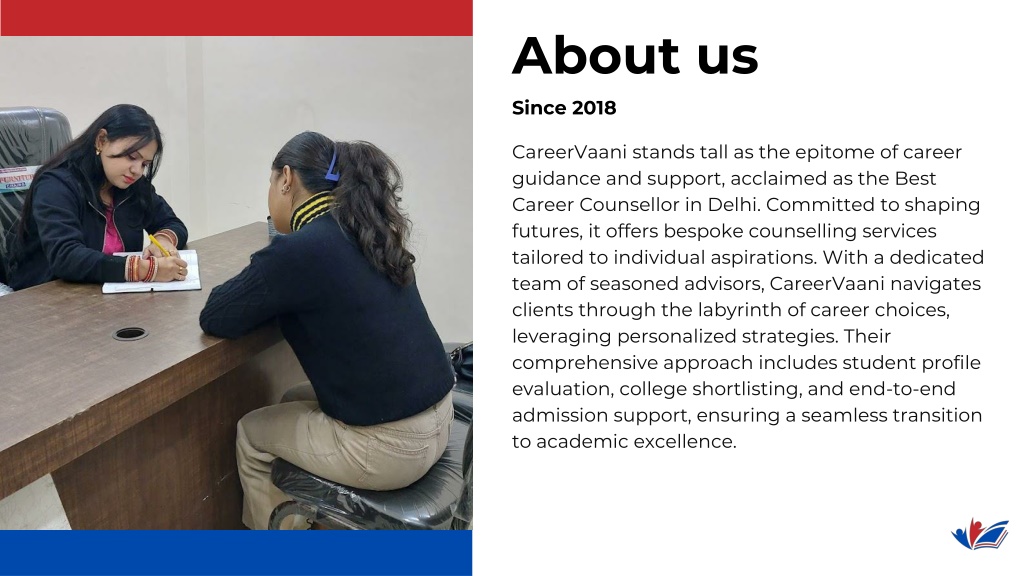 About us

Since 2018

CareerVaani stands tall as the epitome of career guidance and support, acclaimed as the Best Career Counsellor in Delhi. Committed to shaping futures, it offers bespoke counselling services tailored to individual aspirations. With a dedicated team of seasoned advisors, CareerVaani navigates clients through the labyrinth of career choices, leveraging personalized strategies. Their comprehensive approach includes student profile evaluation, college shortlisting, and end-to-end admission support, ensuring a seamless transition to academic excellence.